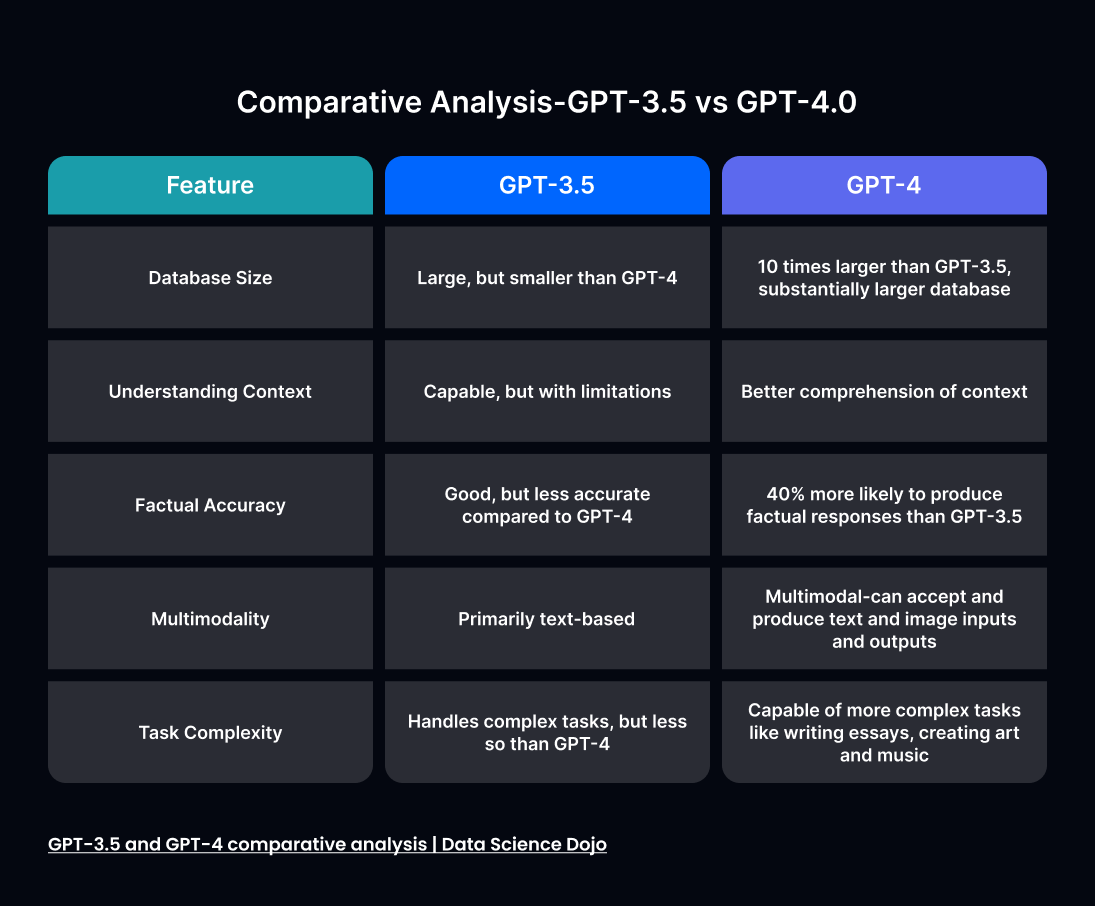 Comparative Analysis-GPT-3.5 vs GPT-4.0

| Feature | GPT-3.5 | GPT-4 |
|---|---|---|
| Database Size | Large, but smaller than GPT-4 | 10 times larger than GPT-3.5, substantially larger database |
| Understanding Context | Capable, but with limitations | Better comprehension of context |
| Factual Accuracy | Good, but less accurate compared to GPT-4 | 40% more likely to produce factual responses than GPT-3.5 |
| Multimodality | Primarily text-based | Multimodal-can accept and produce text and image inputs and outputs |
| Task Complexity | Handles complex tasks, but less so than GPT-4 | Capable of more complex tasks like writing essays, creating art and music |

GPT-3.5 and GPT-4 comparative analysis | Data Science Dojo